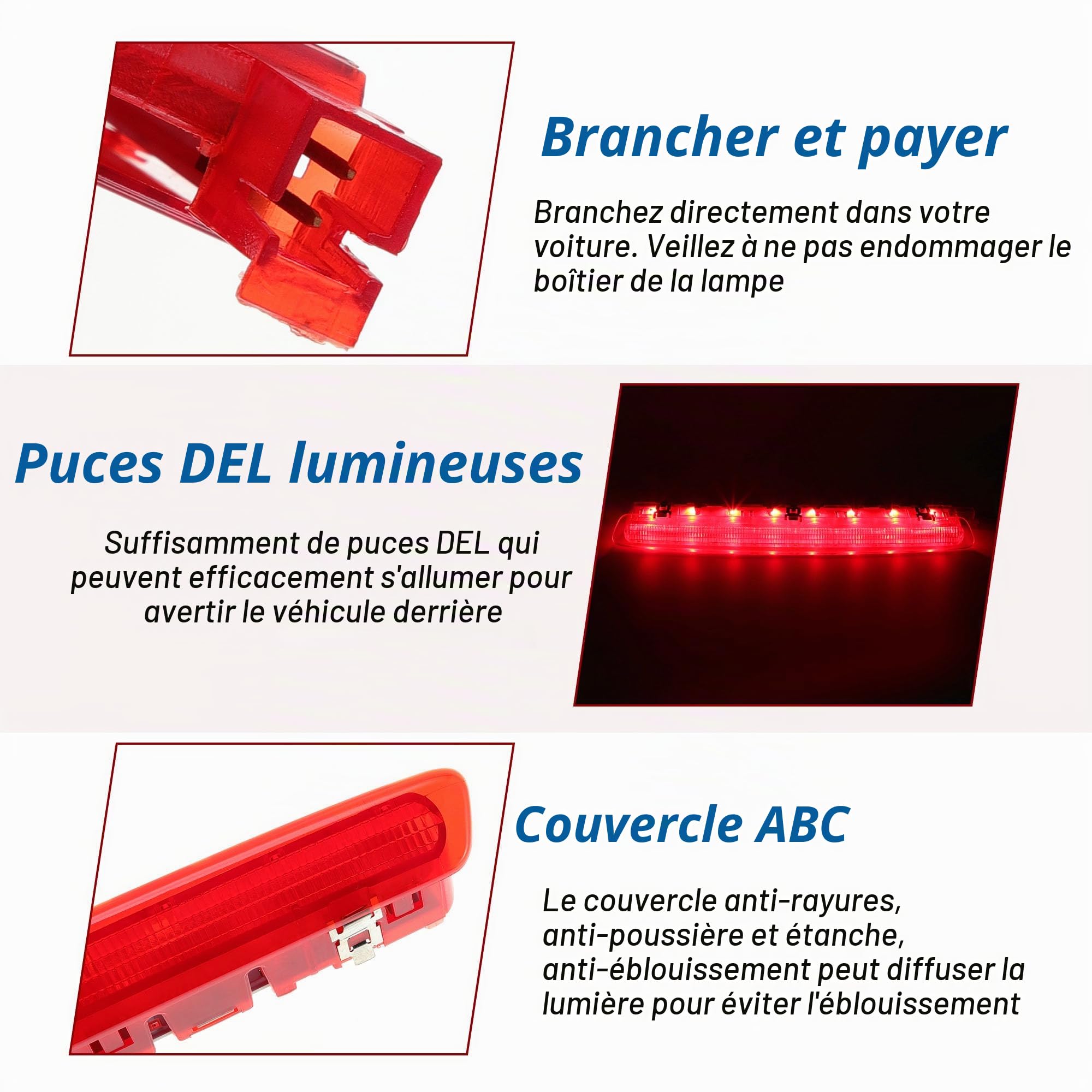 Brancher et payer

Branchez directement dans votre voiture. Veillez à ne pas endommager le boîtier de la lampe

Puces DEL lumineuses

Suffisamment de puces DEL qui peuvent efficacement s'allumer pour avertir le véhicule derrière

Couvercle ABC

Le couvercle anti-rayures, anti-poussière et étanche, anti-éblouissement peut diffuser la lumière pour éviter l'éblouissement